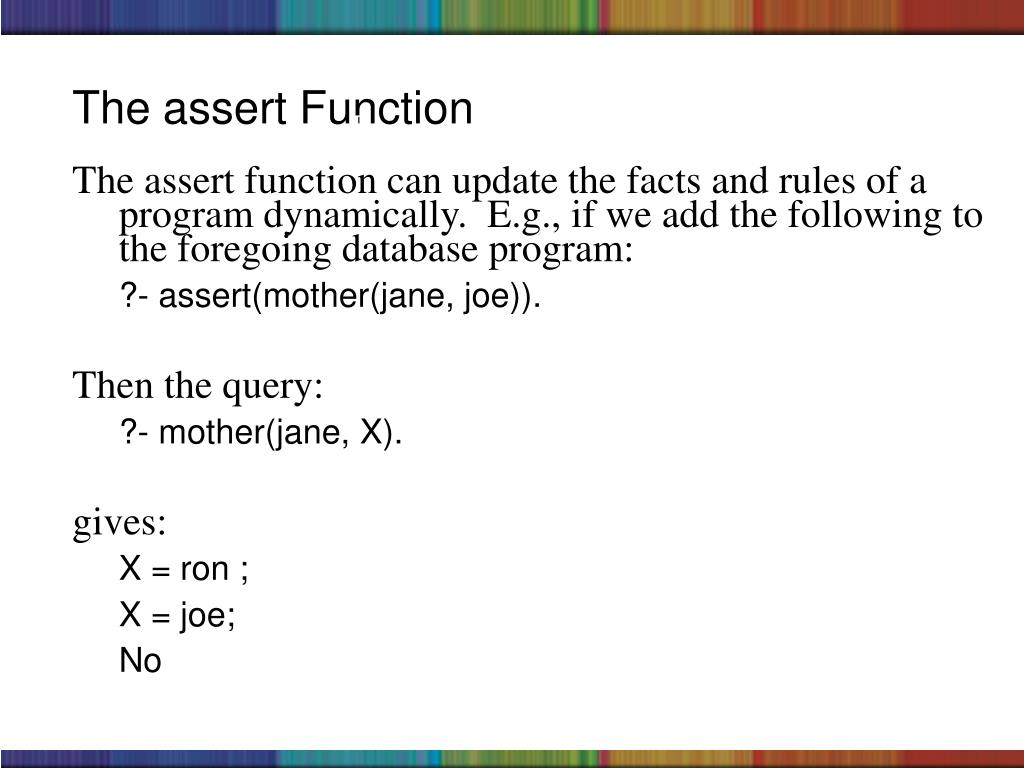 The assert Function

The assert function can update the facts and rules of a program dynamically.  E.g., if we add the following to the foregoing database program:

?- assert(mother(jane, joe)).

Then the query:

?- mother(jane, X).

gives:

X = ron ;

X = joe;

No